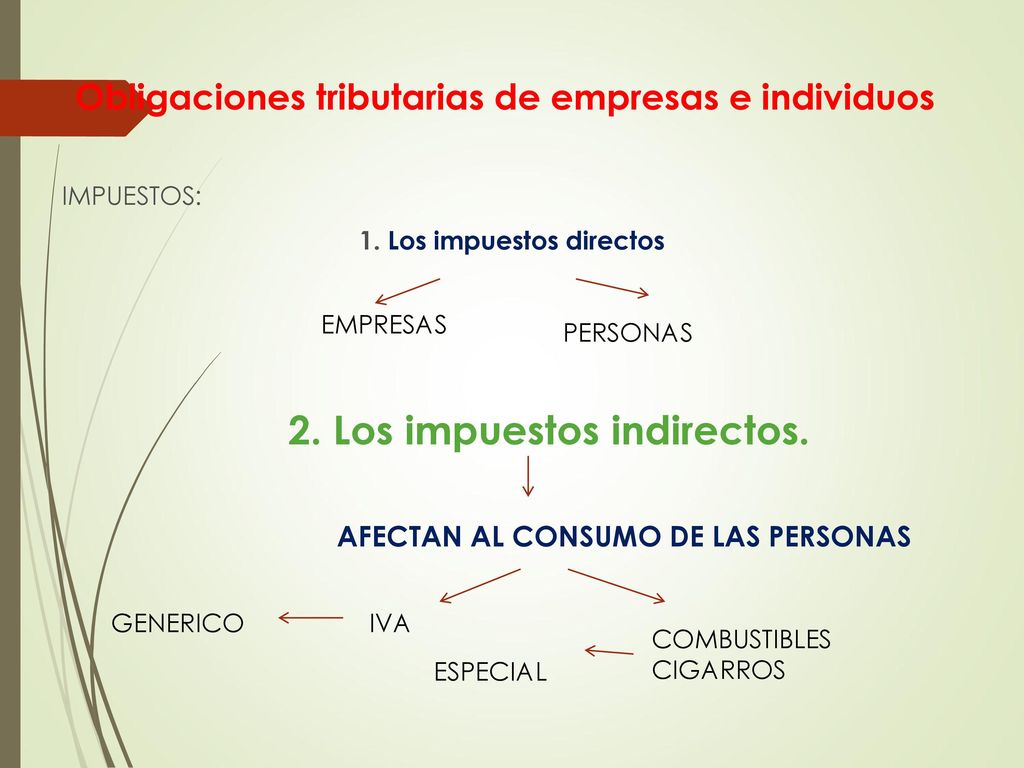 Obligaciones tributarias de empresas e individuos

IMPUESTOS:

1. Los impuestos directos

EMPRESAS

PERSONAS

2. Los impuestos indirectos.

AFECTAN AL CONSUMO DE LAS PERSONAS

GENERICO

IVA

ESPECIAL

COMBUSTIBLES
CIGARROS